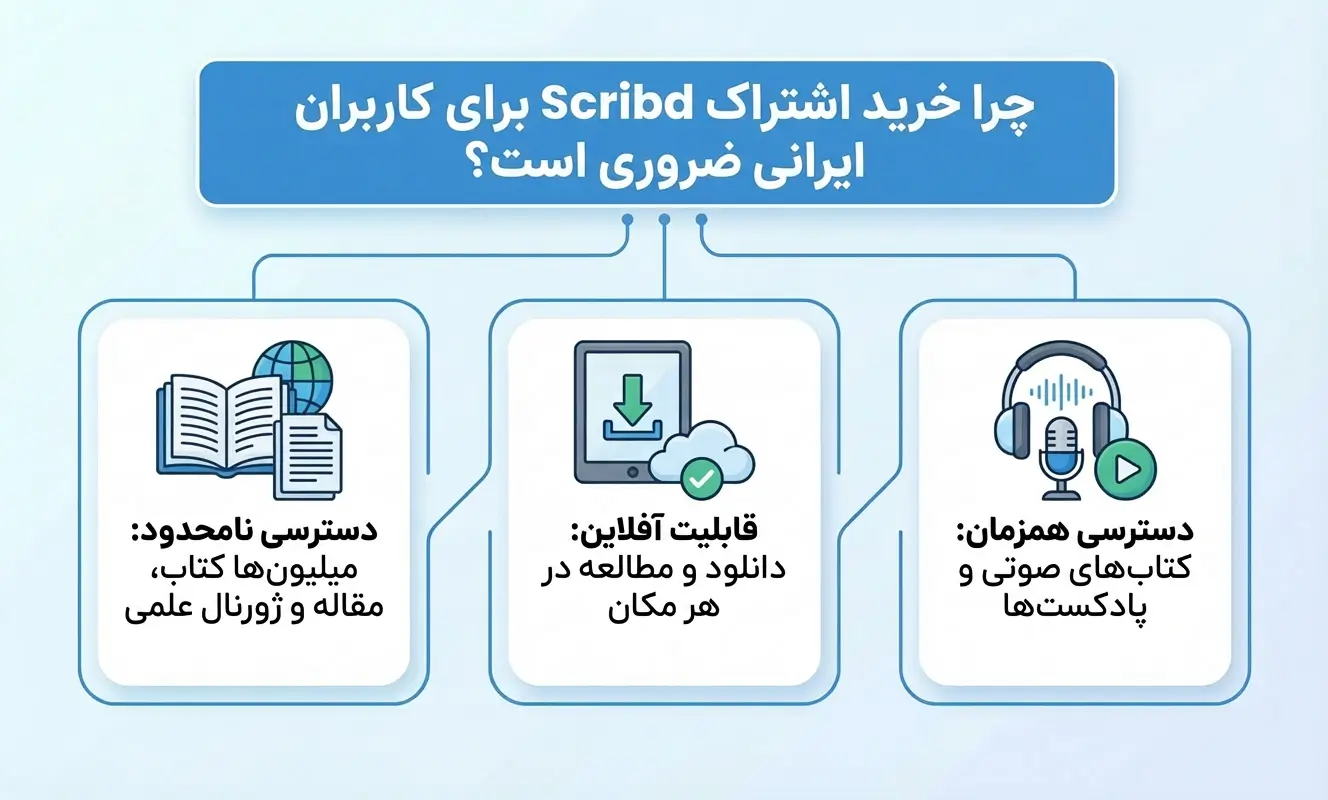 چرا خرید اشتراک Scribd برای کاربران ایرانی ضروری است؟

دسترسی همزمان:
کتاب‌های صوتی و پادکست‌ها

قابلیت آفلاین:
دانلود و مطالعه در هر مکان

دسترسی نامحدود:
میلیون‌ها کتاب، مقاله و ژورنال علمی